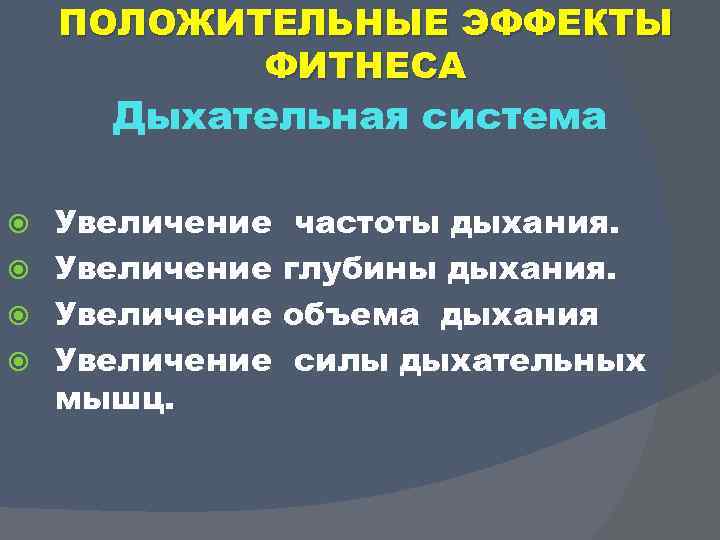 ПОЛОЖИТЕЛЬНЫЕ ЭФФЕКТЫ ФИТНЕСА
Дыхательная система

Увеличение частоты дыхания.
Увеличение глубины дыхания.
Увеличение объема дыхания
Увеличение силы дыхательных мышц.